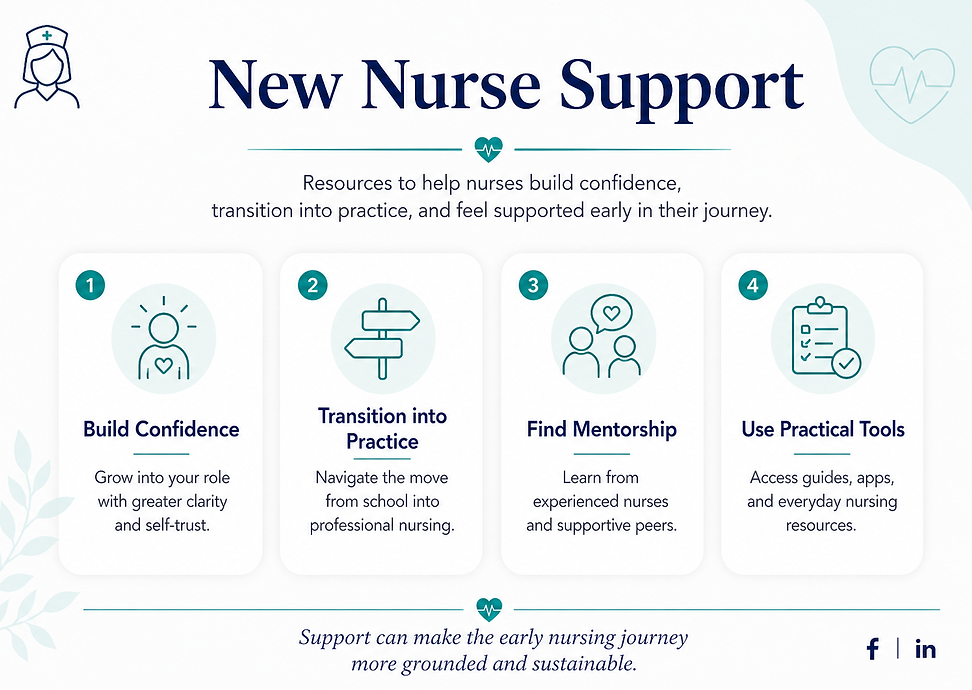 New Nurse Support

Resources to help nurses build confidence, transition into practice, and feel supported early in their journey.

1

Build Confidence

Grow into your role with greater clarity and self-trust.

2

Transition into Practice

Navigate the move from school into professional nursing.

3

Find Mentorship

Learn from experienced nurses and supportive peers.

4

Use Practical Tools

Access guides, apps, and everyday nursing resources.

Support can make the early nursing journey more grounded and sustainable.

f | in